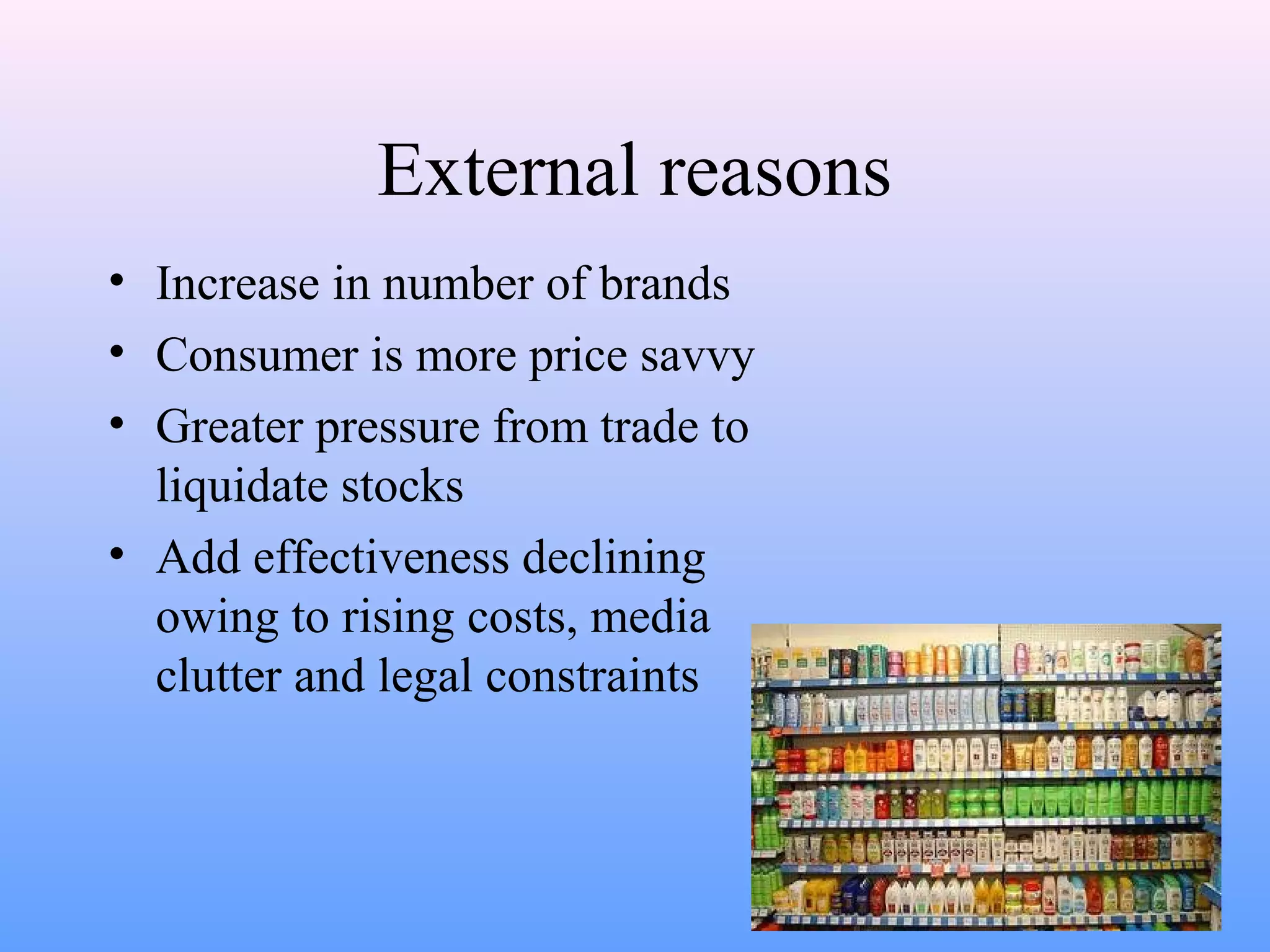 External reasons

• Increase in number of brands
• Consumer is more price savvy
• Greater pressure from trade to liquidate stocks
• Add effectiveness declining owing to rising costs, media clutter and legal constraints